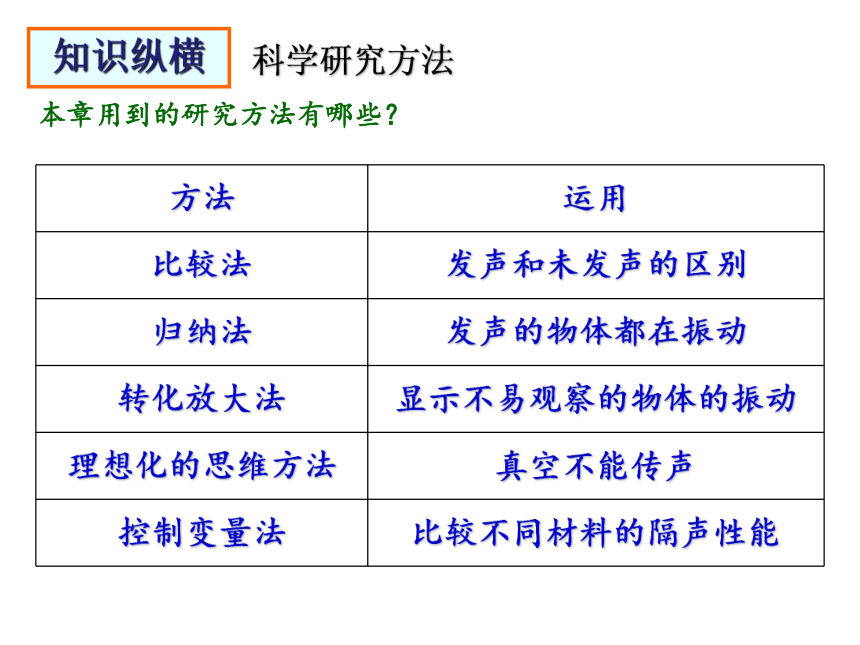 知识纵横 科学研究方法

本章用到的研究方法有哪些？

| 方法 | 运用 |
|---|---|
| 比较法 | 发声和未发声的区别 |
| 归纳法 | 发声的物体都在振动 |
| 转化放大法 | 显示不易观察的物体的振动 |
| 理想化的思维方法 | 真空不能传声 |
| 控制变量法 | 比较不同材料的隔声性能 |